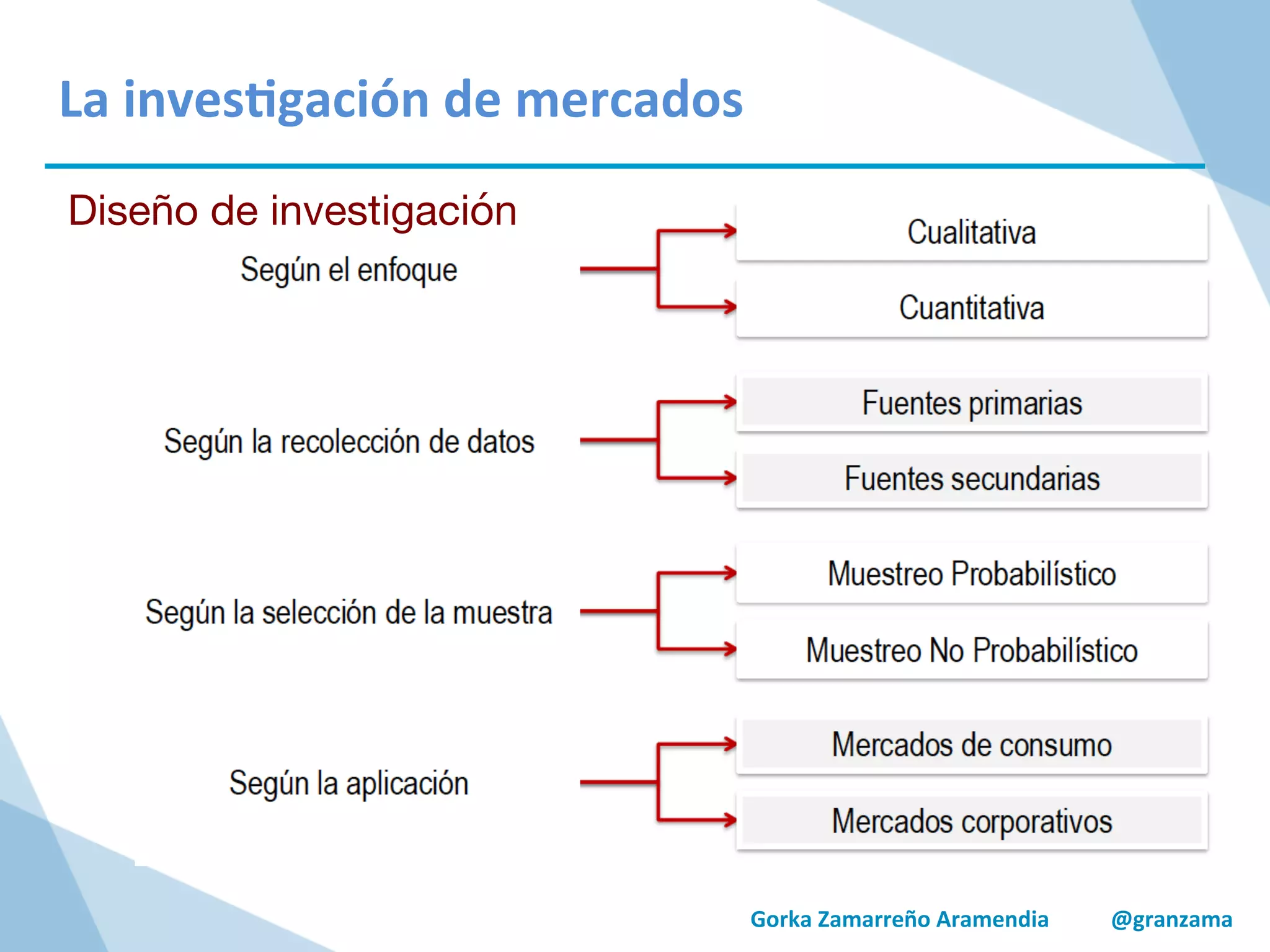 La investigación de mercados

Diseño de investigación

Según el enfoque

Cualitativa

Cuantitativa

Según la recolección de datos

Fuentes primarias

Fuentes secundarias

Según la selección de la muestra

Muestreo Probabilístico

Muestreo No Probabilístico

Según la aplicación

Mercados de consumo

Mercados corporativos

Gorka Zamarreño Aramendia @granzama